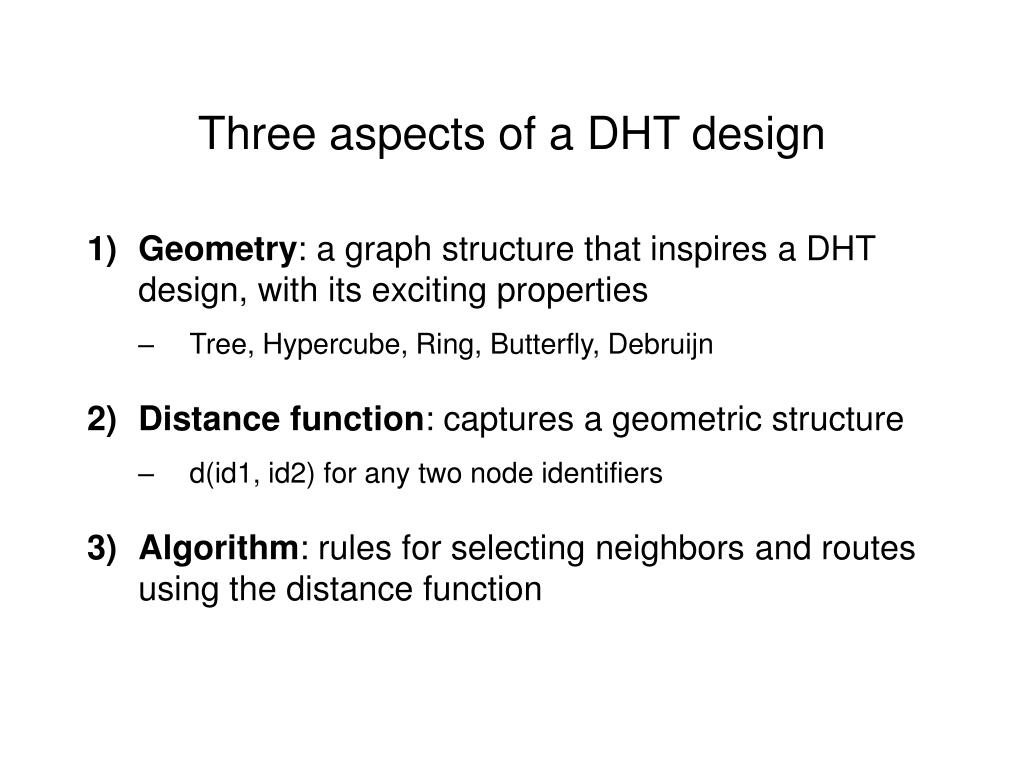 Three aspects of a DHT design

1) Geometry: a graph structure that inspires a DHT design, with its exciting properties

– Tree, Hypercube, Ring, Butterfly, Debruijn

2) Distance function: captures a geometric structure

– d(id1, id2) for any two node identifiers

3) Algorithm: rules for selecting neighbors and routes using the distance function